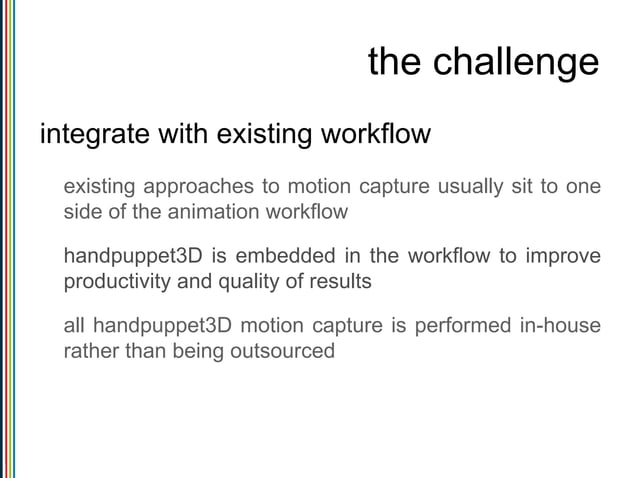 the challenge

integrate with existing workflow

existing approaches to motion capture usually sit to one side of the animation workflow

handpuppet3D is embedded in the workflow to improve productivity and quality of results

all handpuppet3D motion capture is performed in-house rather than being outsourced